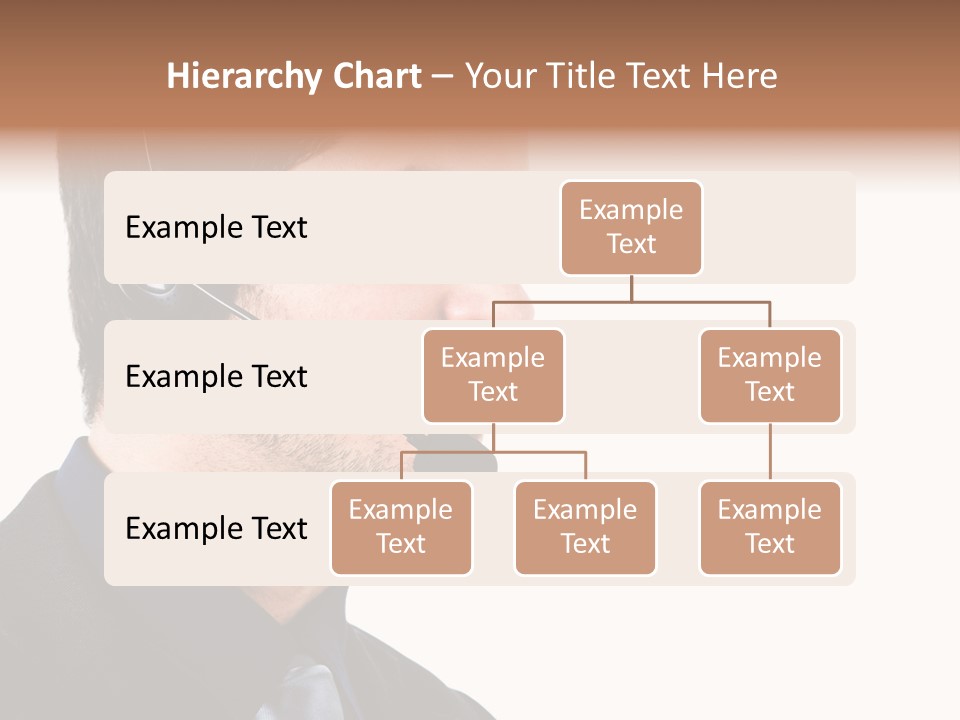 Hierarchy Chart – Your Title Text Here

Example Text

Example Text

Example Text

Example Text

Example Text

Example Text

Example Text

Example Text

Example Text